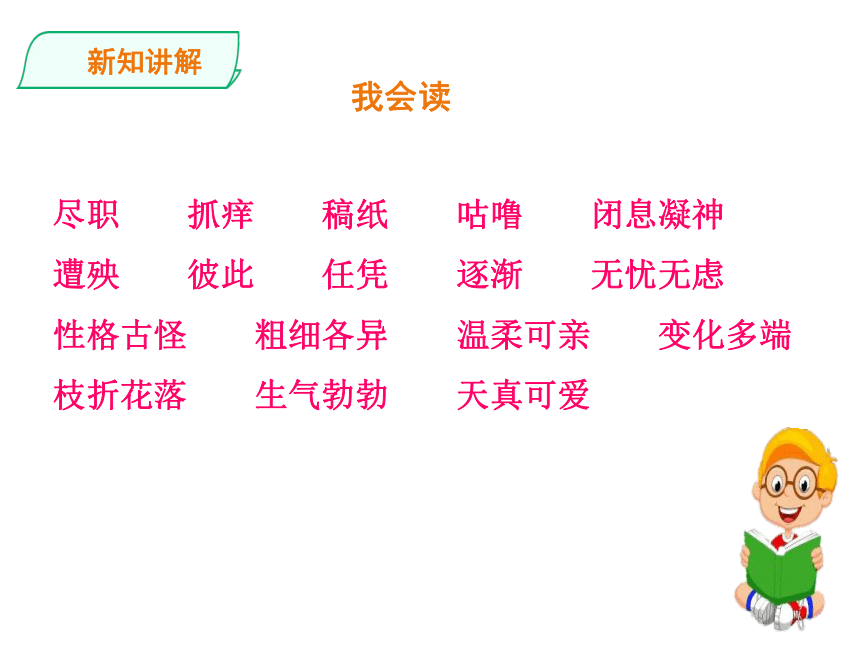 新知讲解

我会读

尽职 抓痒 稿纸 咕噜 闭息凝神

遭殃 彼此 任凭 逐渐 无忧无虑

性格古怪 粗细各异 温柔可亲 变化多端

枝折花落 生气勃勃 天真可爱